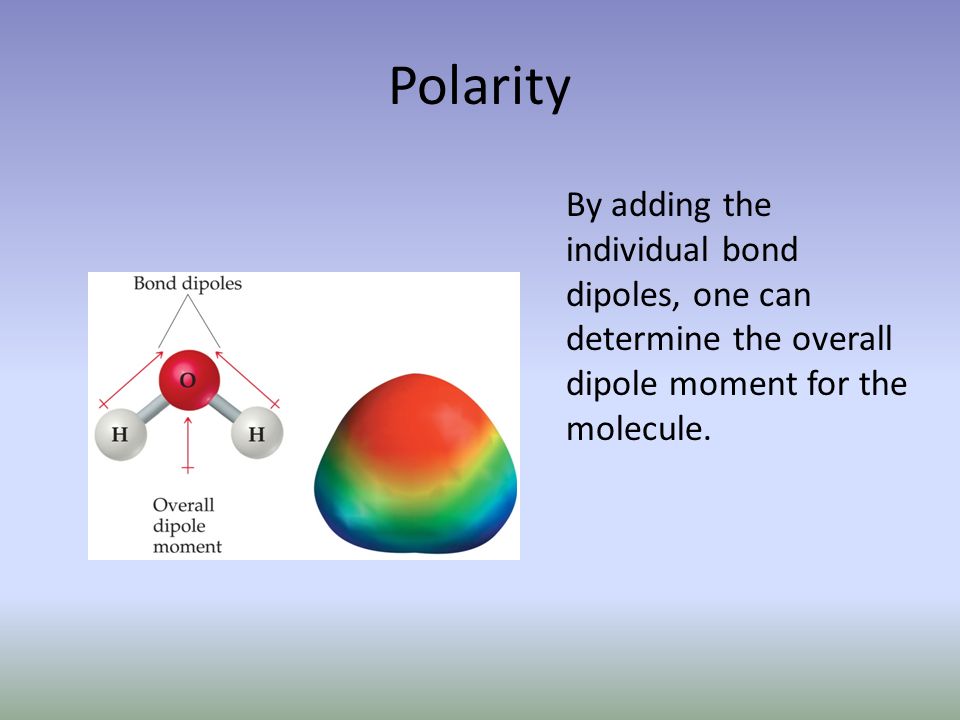 Polarity

Bond dipoles

O

H

H

Overall dipole moment

By adding the individual bond dipoles, one can determine the overall dipole moment for the molecule.